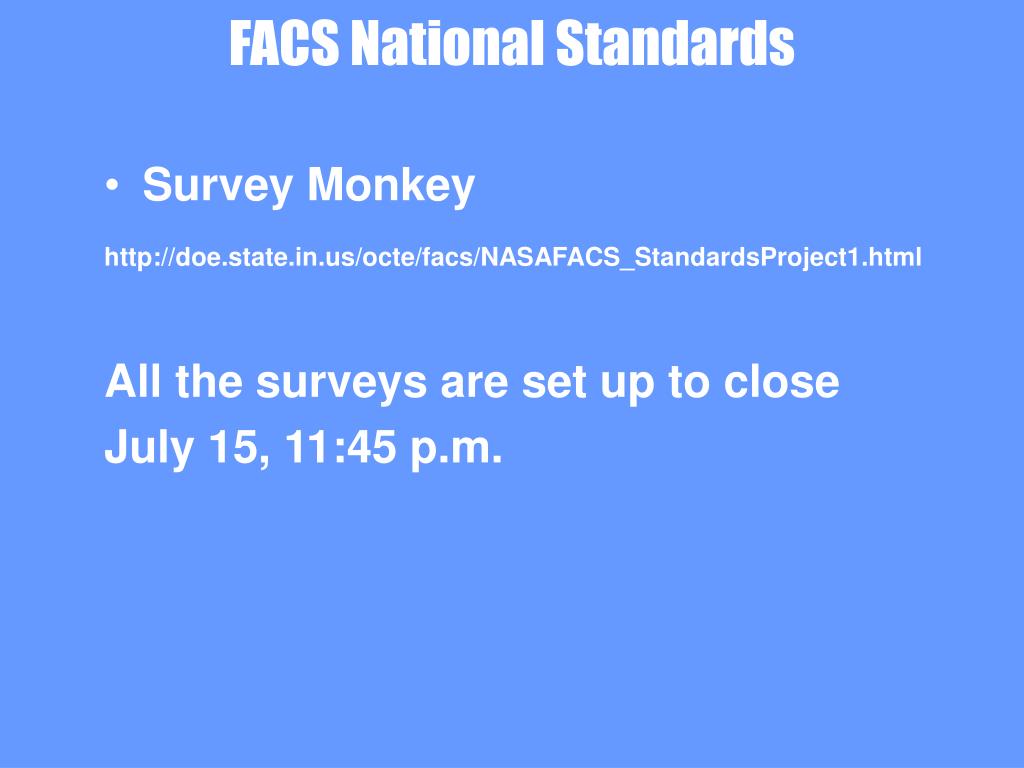 FACS National Standards

• Survey Monkey

http://doe.state.in.us/octe/facs/NASAFACS_StandardsProject1.html

All the surveys are set up to close July 15, 11:45 p.m.